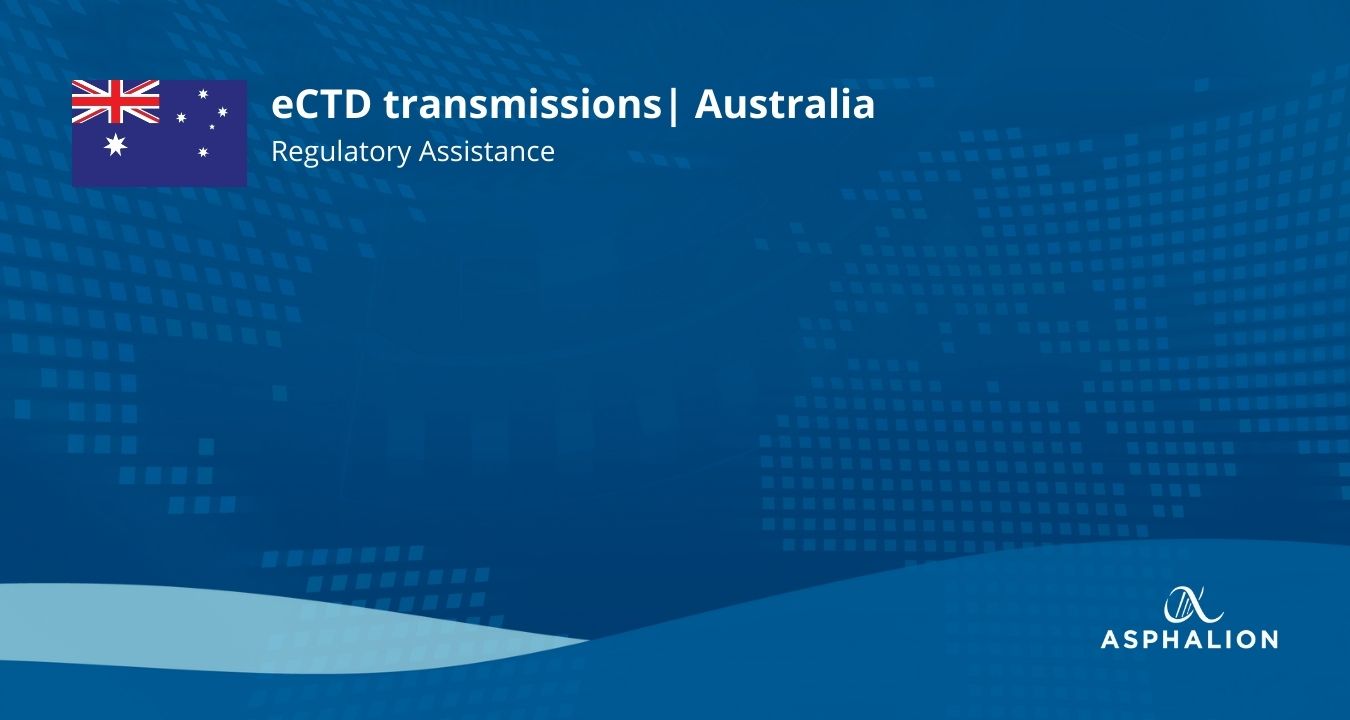 eCTD transmissions| Australia
Regulatory Assistance

ASPHALION